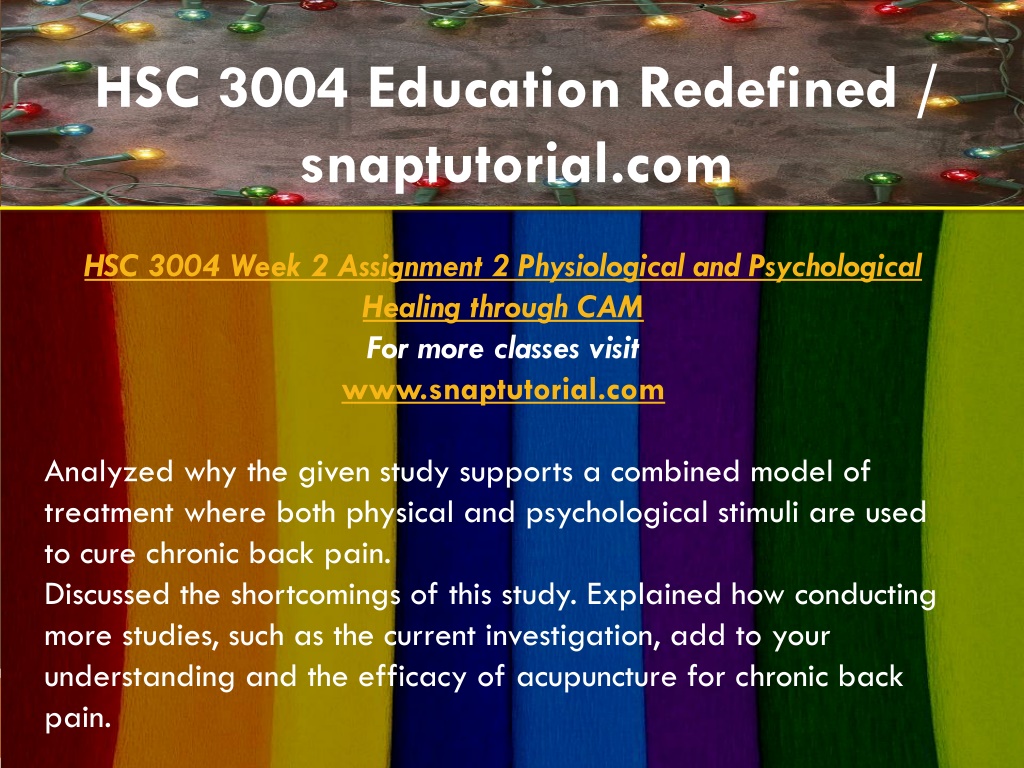 HSC 3004 Education Redefined / snaptutorial.com

HSC 3004 Week 2 Assignment 2 Physiological and Psychological Healing through CAM
For more classes visit
www.snaptutorial.com

Analyzed why the given study supports a combined model of treatment where both physical and psychological stimuli are used to cure chronic back pain.
Discussed the shortcomings of this study. Explained how conducting more studies, such as the current investigation, add to your understanding and the efficacy of acupuncture for chronic back pain.